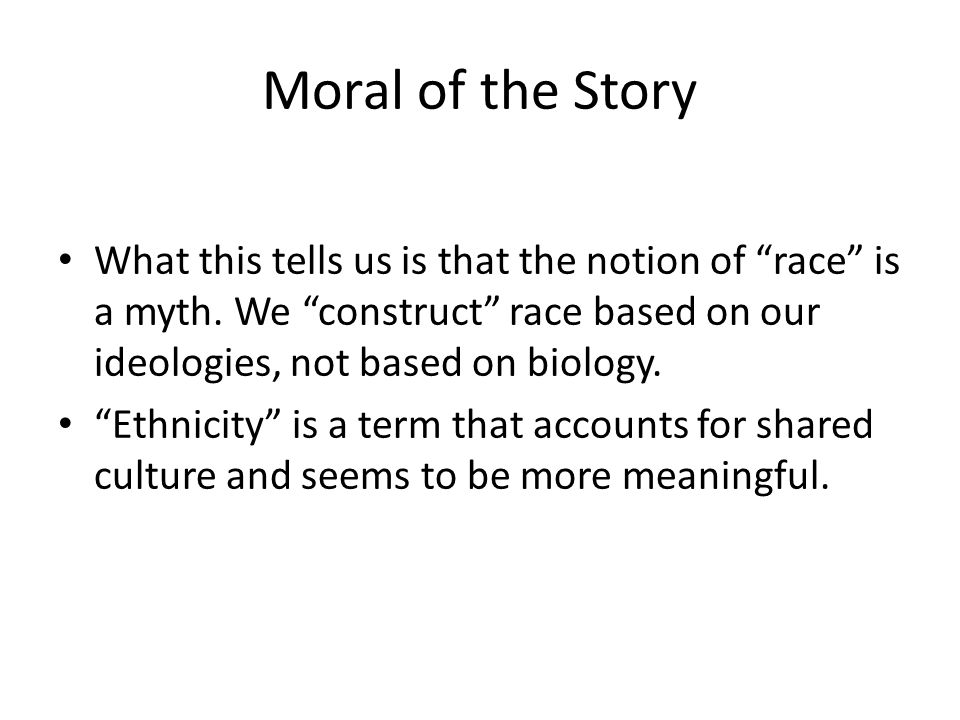 Moral of the Story

• What this tells us is that the notion of “race” is a myth. We “construct” race based on our ideologies, not based on biology.
• “Ethnicity” is a term that accounts for shared culture and seems to be more meaningful.